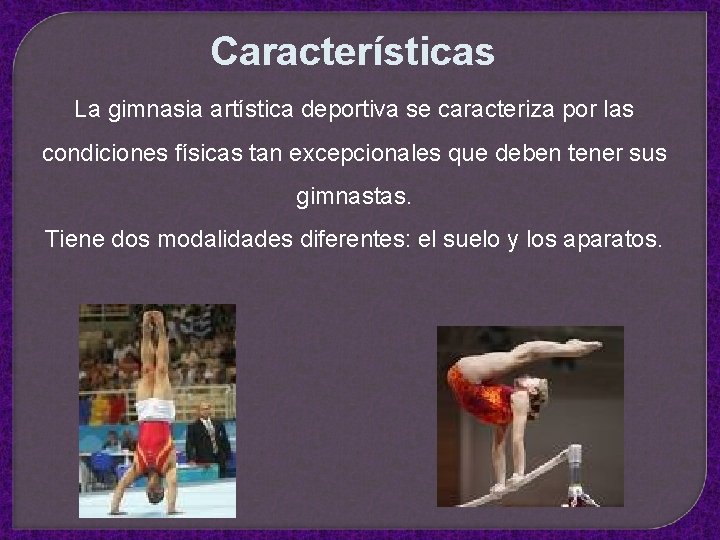 Características

La gimnasia artística deportiva se caracteriza por las condiciones físicas tan excepcionales que deben tener sus gimnastas.

Tiene dos modalidades diferentes: el suelo y los aparatos.